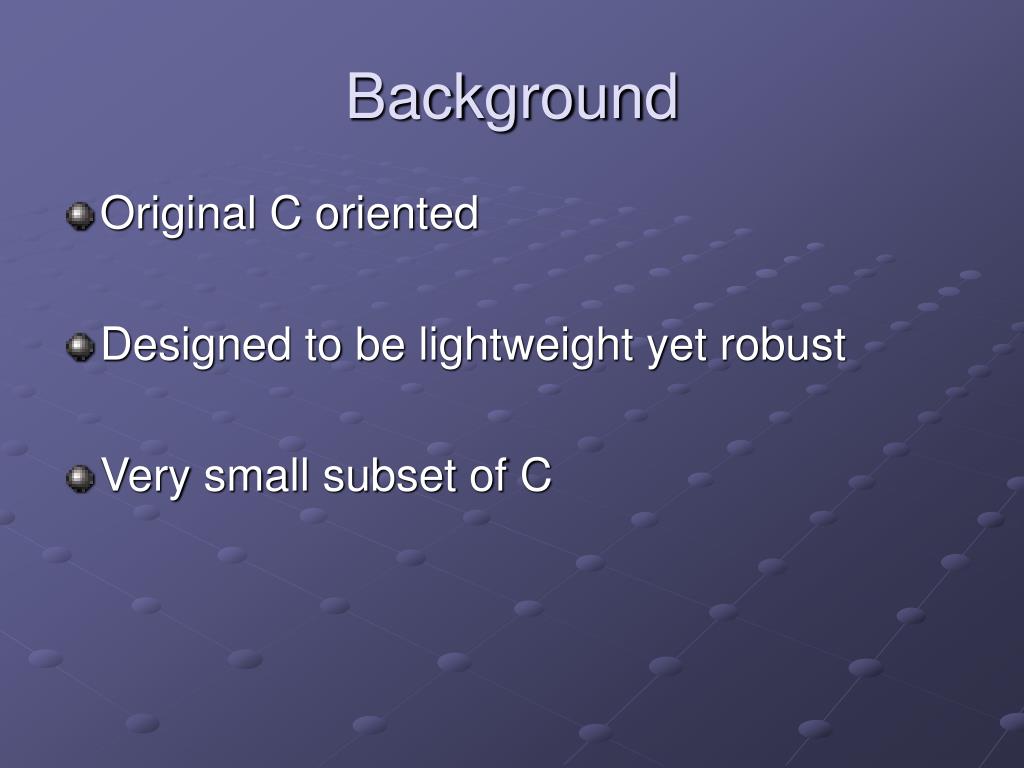 Background

Original C oriented

Designed to be lightweight yet robust

Very small subset of C